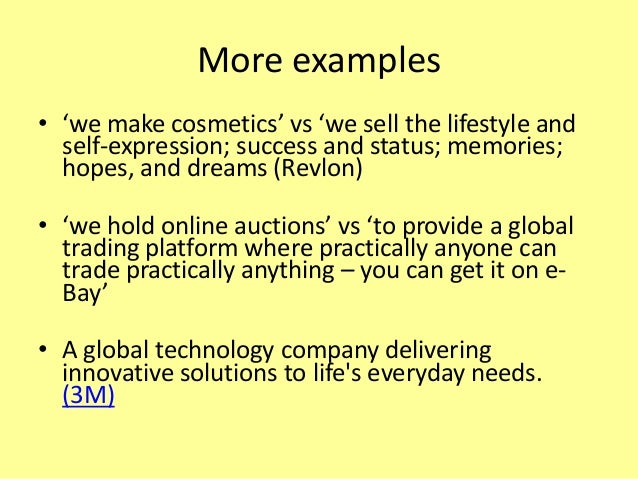 More examples

• ‘we make cosmetics’ vs ‘we sell the lifestyle and self-expression; success and status; memories; hopes, and dreams (Revlon)

• ‘we hold online auctions’ vs ‘to provide a global trading platform where practically anyone can trade practically anything – you can get it on e-Bay’

• A global technology company delivering innovative solutions to life's everyday needs. (3M)